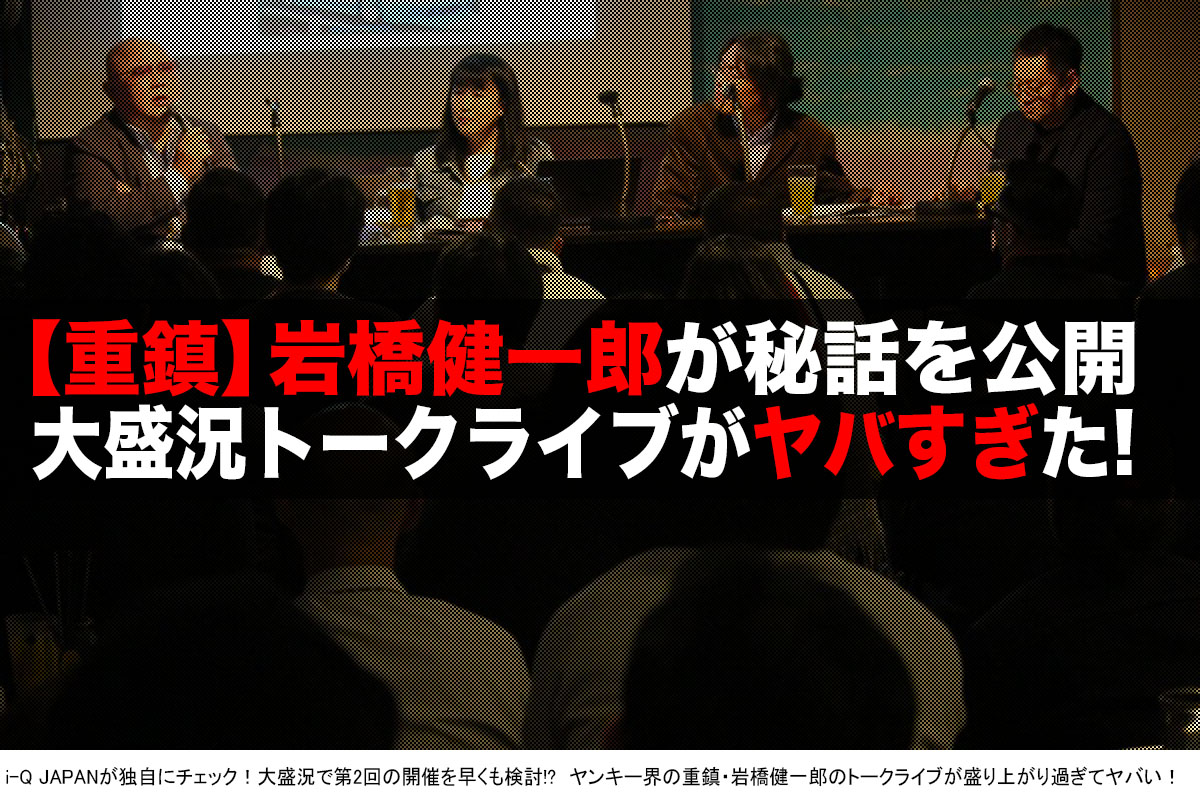 【重鎮】岩橋健一郎が秘話を公開
大盛況トークライブがヤバすぎた!

i-Q JAPANが独自にチェック！大盛況で第2回の開催を早くも検討!? ヤンキー界の重鎮・岩橋健一郎のトークライブが盛り上がり過ぎてヤバい！